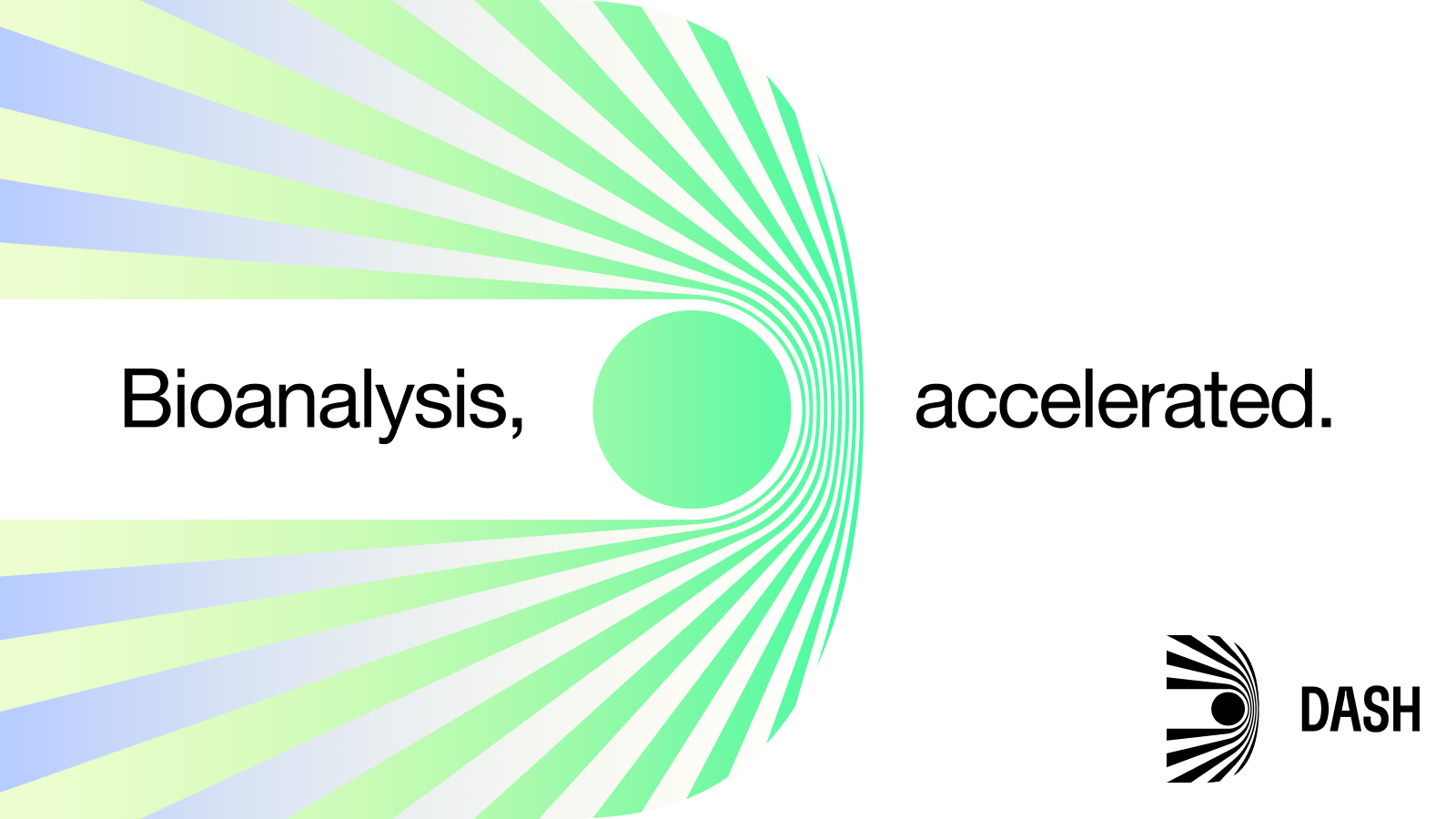 Bioanalysis, accelerated.

DASH